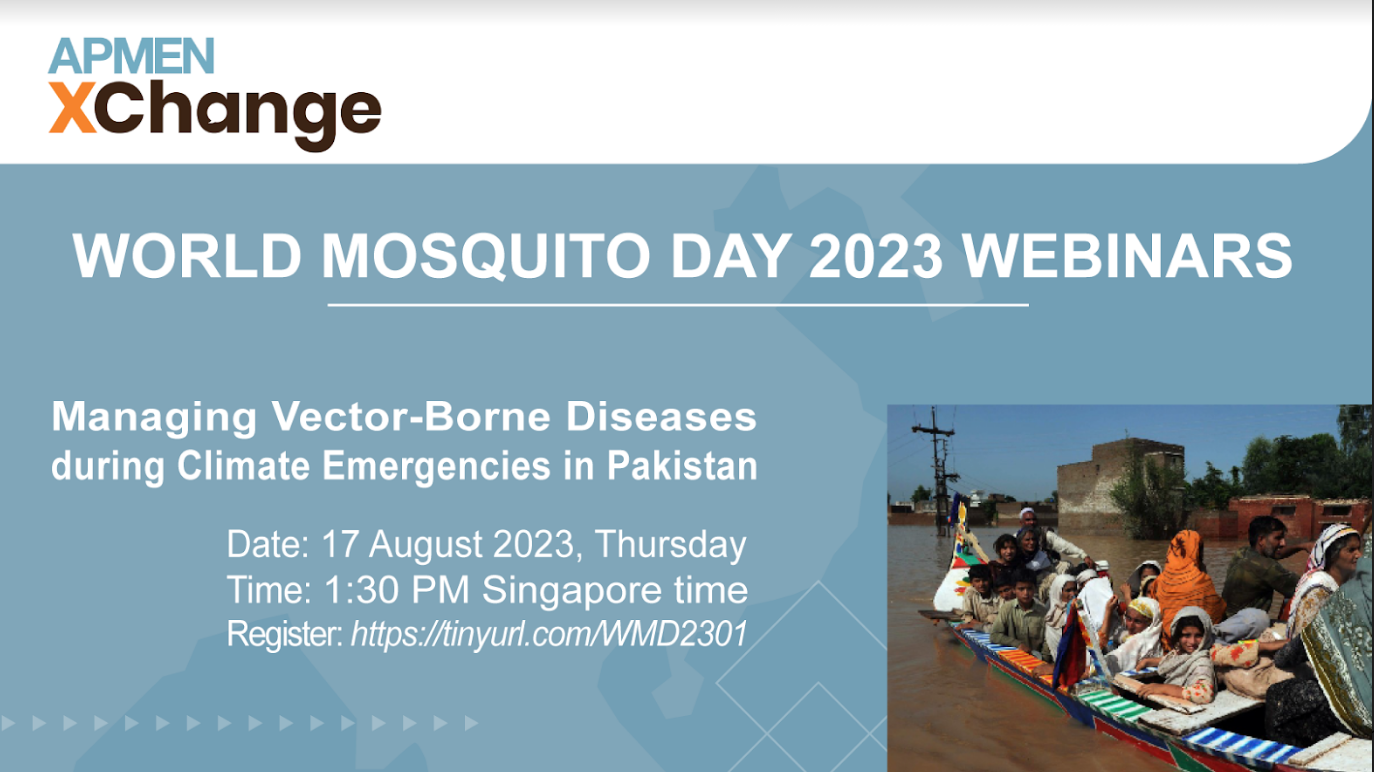 APMEN
XChange

WORLD MOSQUITO DAY 2023 WEBINARS

Managing Vector-Borne Diseases during Climate Emergencies in Pakistan

Date: 17 August 2023, Thursday
Time: 1:30 PM Singapore time
Register: https://tinyurl.com/WMD2301